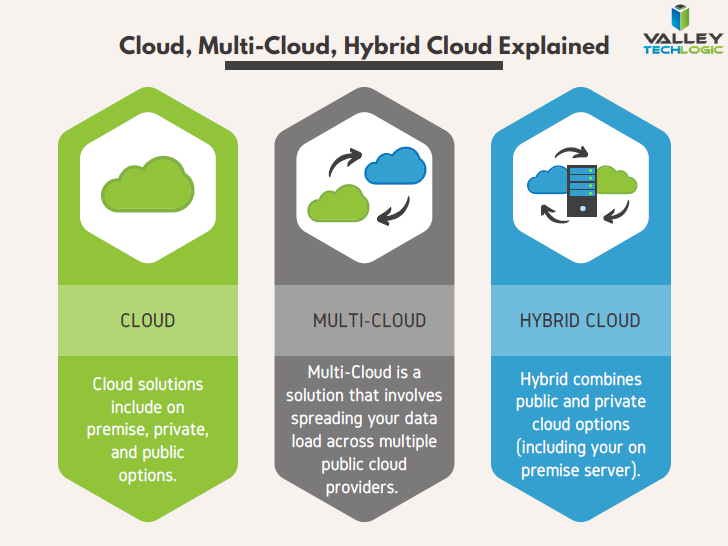 Cloud, Multi-Cloud, Hybrid Cloud Explained

VALLEY TECHLOGIC

CLOUD

Cloud solutions include on premise, private, and public options.

MULTI-CLOUD

Multi-Cloud is a solution that involves spreading your data load across multiple public cloud providers.

HYBRID CLOUD

Hybrid combines public and private cloud options (including your on premise server).